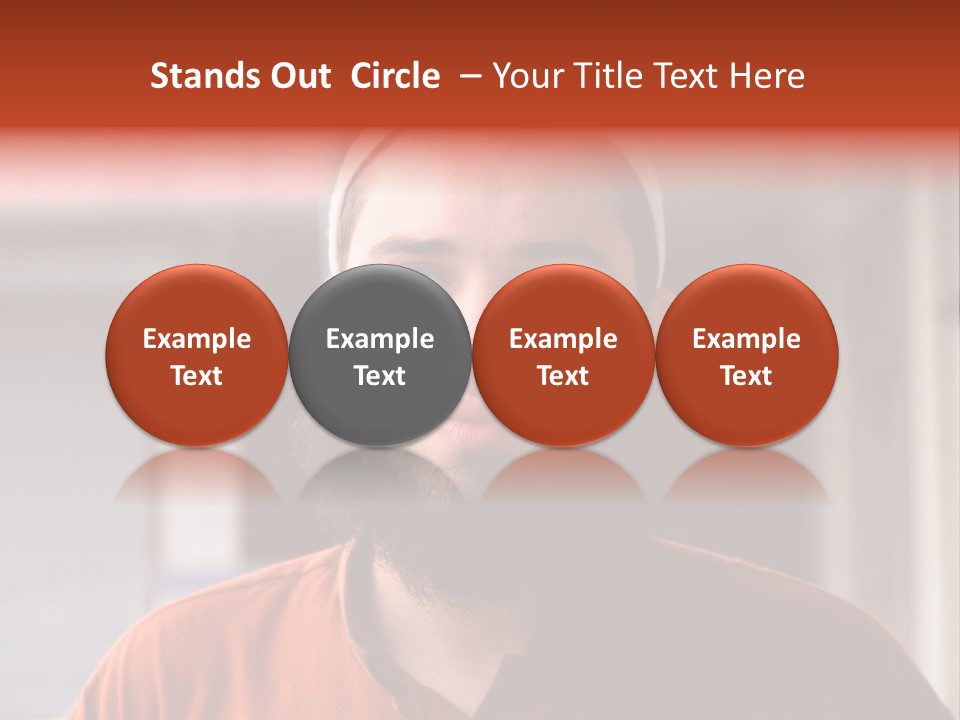 Stands Out Circle – Your Title Text Here

Example Text

Example Text

Example Text

Example Text